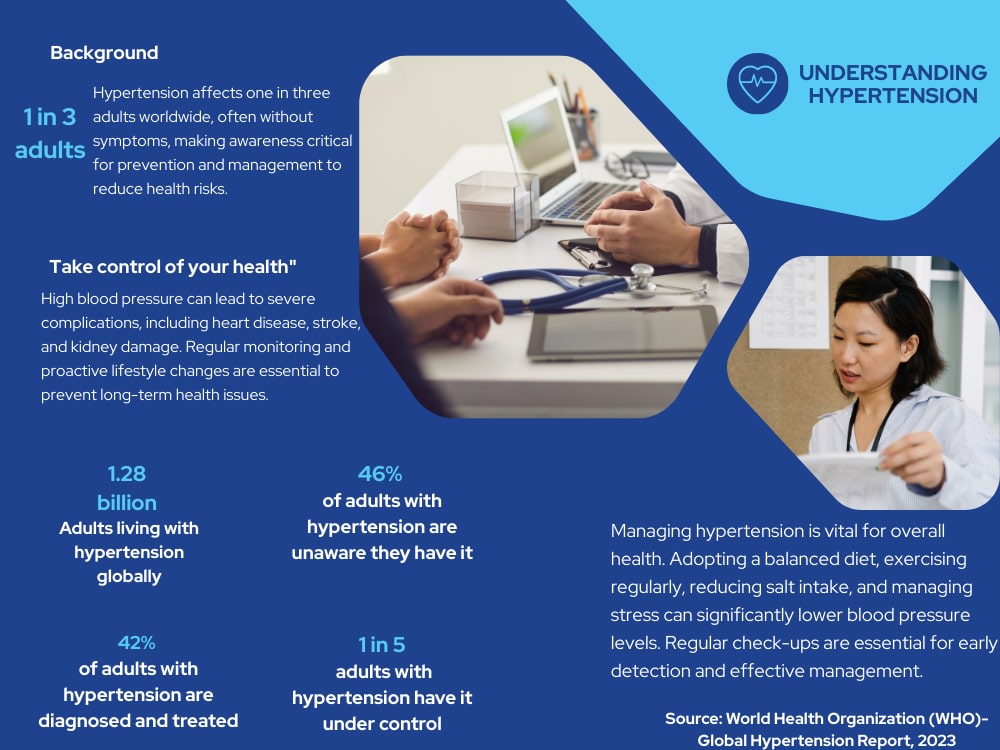 UNDERSTANDING HYPERTENSION

Background

1 in 3 adults

Hypertension affects one in three adults worldwide, often without symptoms, making awareness critical for prevention and management to reduce health risks.

Take control of your health"

High blood pressure can lead to severe complications, including heart disease, stroke, and kidney damage. Regular monitoring and proactive lifestyle changes are essential to prevent long-term health issues.

1.28 billion
Adults living with hypertension globally

46%
of adults with hypertension are unaware they have it

42%
of adults with hypertension are diagnosed and treated

1 in 5
adults with hypertension have it under control

Managing hypertension is vital for overall health. Adopting a balanced diet, exercising regularly, reducing salt intake, and managing stress can significantly lower blood pressure levels. Regular check-ups are essential for early detection and effective management.

Source: World Health Organization (WHO)- Global Hypertension Report, 2023